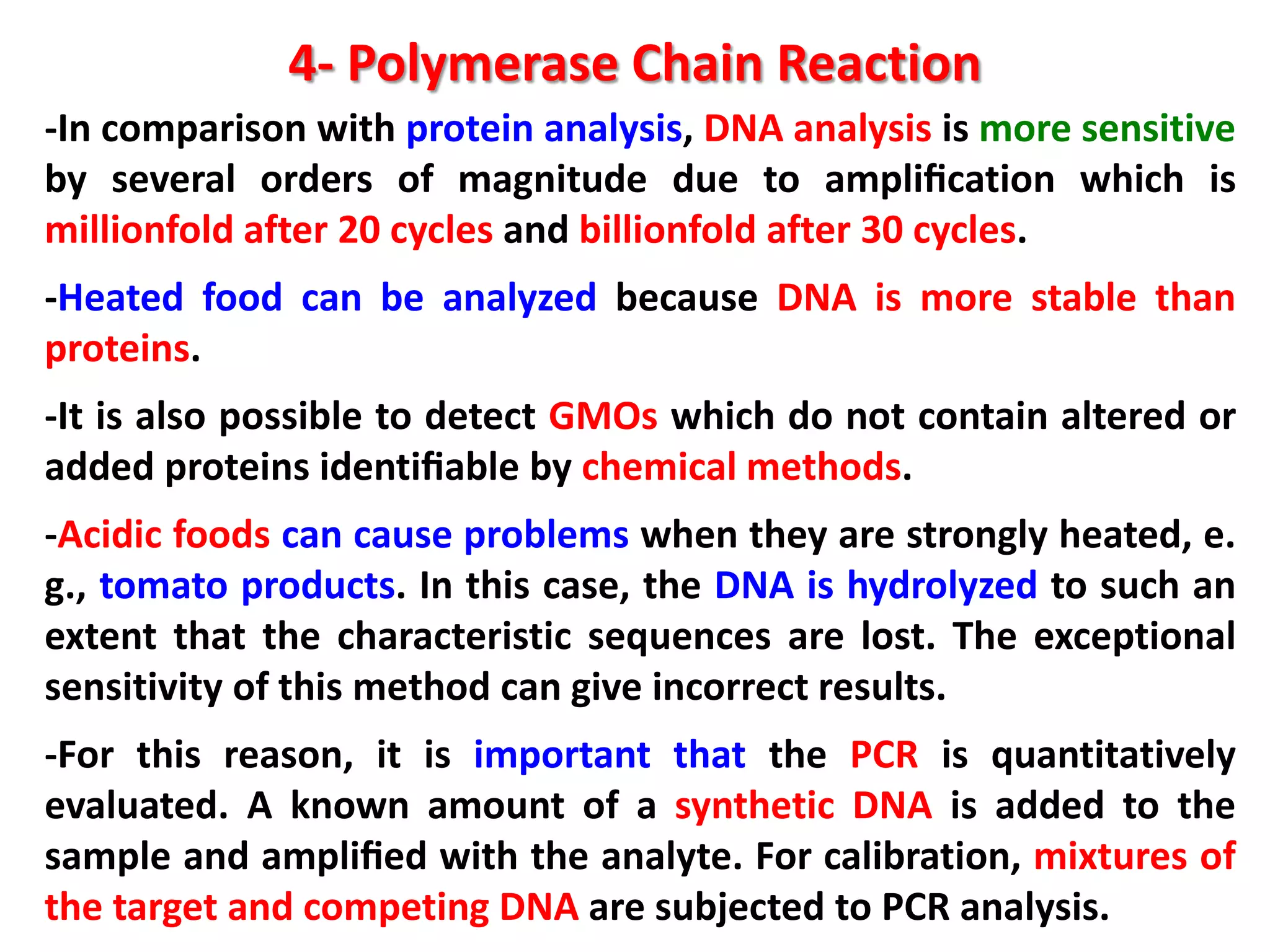 4- Polymerase Chain Reaction

-In comparison with protein analysis, DNA analysis is more sensitive by several orders of magnitude due to amplification which is millionfold after 20 cycles and billionfold after 30 cycles.

-Heated food can be analyzed because DNA is more stable than proteins.

-It is also possible to detect GMOs which do not contain altered or added proteins identifiable by chemical methods.

-Acidic foods can cause problems when they are strongly heated, e. g., tomato products. In this case, the DNA is hydrolyzed to such an extent that the characteristic sequences are lost. The exceptional sensitivity of this method can give incorrect results.

-For this reason, it is important that the PCR is quantitatively evaluated. A known amount of a synthetic DNA is added to the sample and amplified with the analyte. For calibration, mixtures of the target and competing DNA are subjected to PCR analysis.